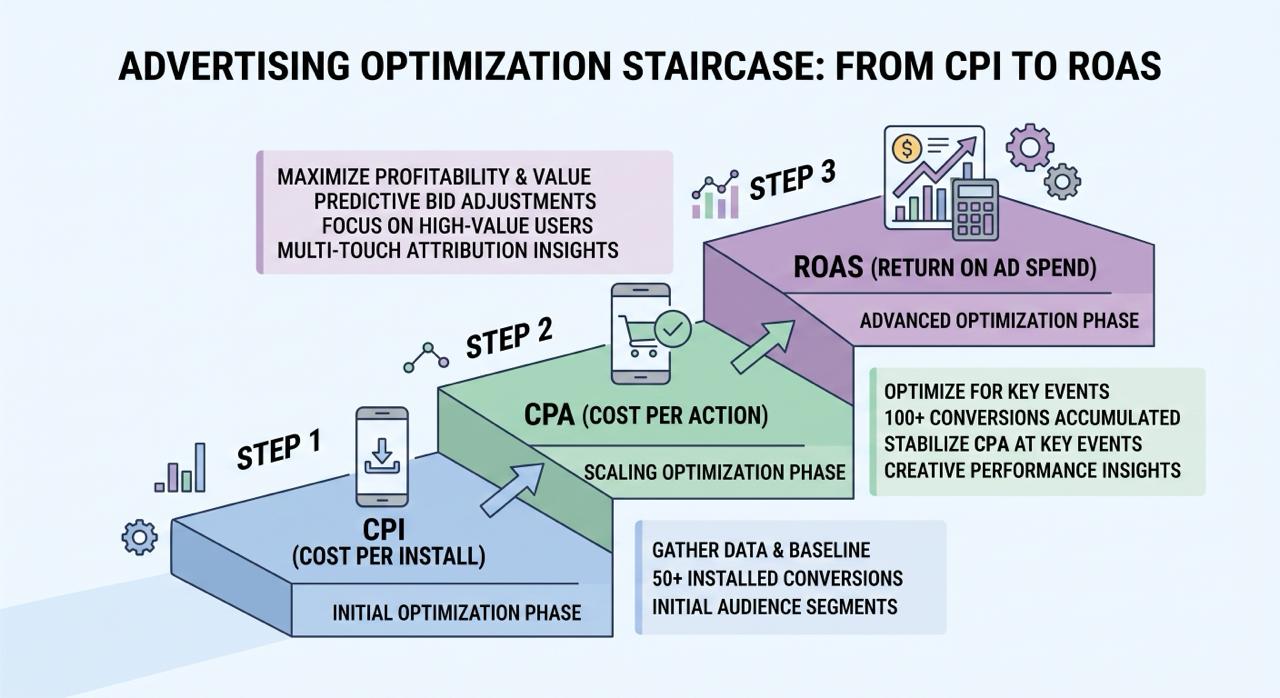 ADVERTISING OPTIMIZATION STAIRCASE: FROM CPI TO ROAS

MAXIMIZE PROFITABILITY & VALUE
PREDICTIVE BID ADJUSTMENTS
FOCUS ON HIGH-VALUE USERS
MULTI-TOUCH ATTRIBUTION INSIGHTS

STEP 3

$

ROAS (RETURN ON AD SPEND)

ADVANCED OPTIMIZATION PHASE

STEP 2

CPA (COST PER ACTION)

SCALING OPTIMIZATION PHASE

OPTIMIZE FOR KEY EVENTS
100+ CONVERSIONS ACCUMULATED
STABILIZE CPA AT KEY EVENTS
CREATIVE PERFORMANCE INSIGHTS

STEP 1

CPI
(COST PER INSTALL)

INITIAL OPTIMIZATION PHASE

GATHER DATA & BASELINE
50+ INSTALLED CONVERSIONS
INITIAL AUDIENCE SEGMENTS